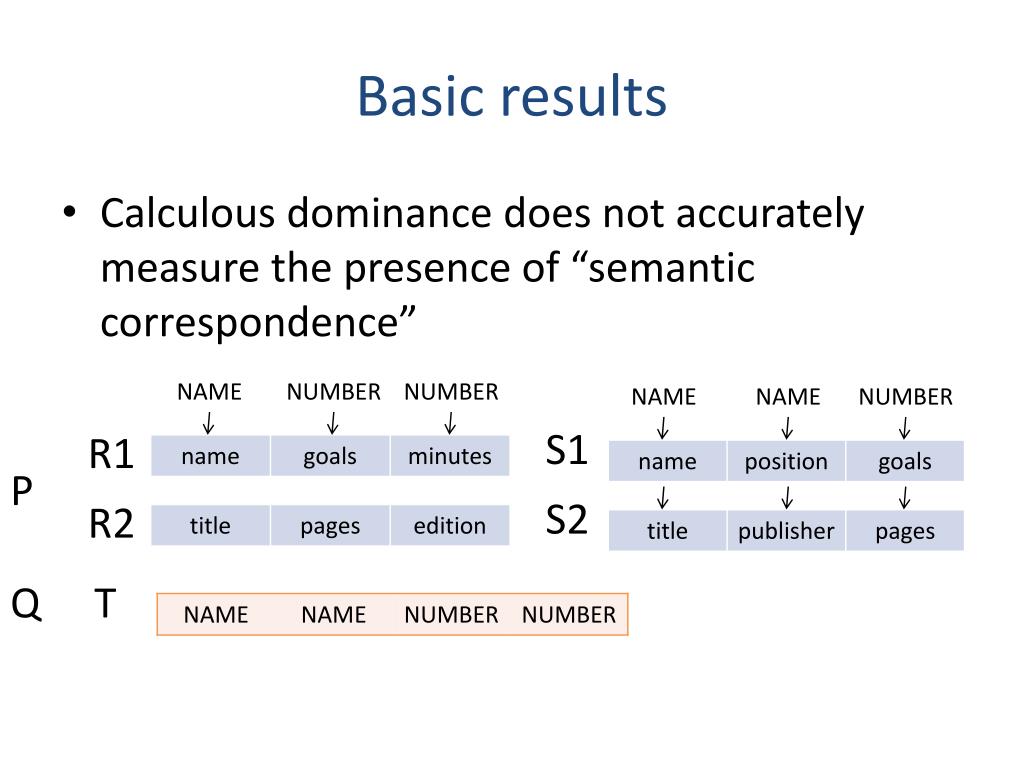 Basic results

• Calculous dominance does not accurately measure the presence of “semantic correspondence”

NAME NUMBER NUMBER

R1
| name | goals | minutes |
|---|---|---|

P

R2
| title | pages | edition |
|---|---|---|

NAME NAME NUMBER

S1
| name | position | goals |
|---|---|---|

S2
| title | publisher | pages |
|---|---|---|

Q T
| NAME | NAME | NUMBER | NUMBER |
|---|---|---|---|